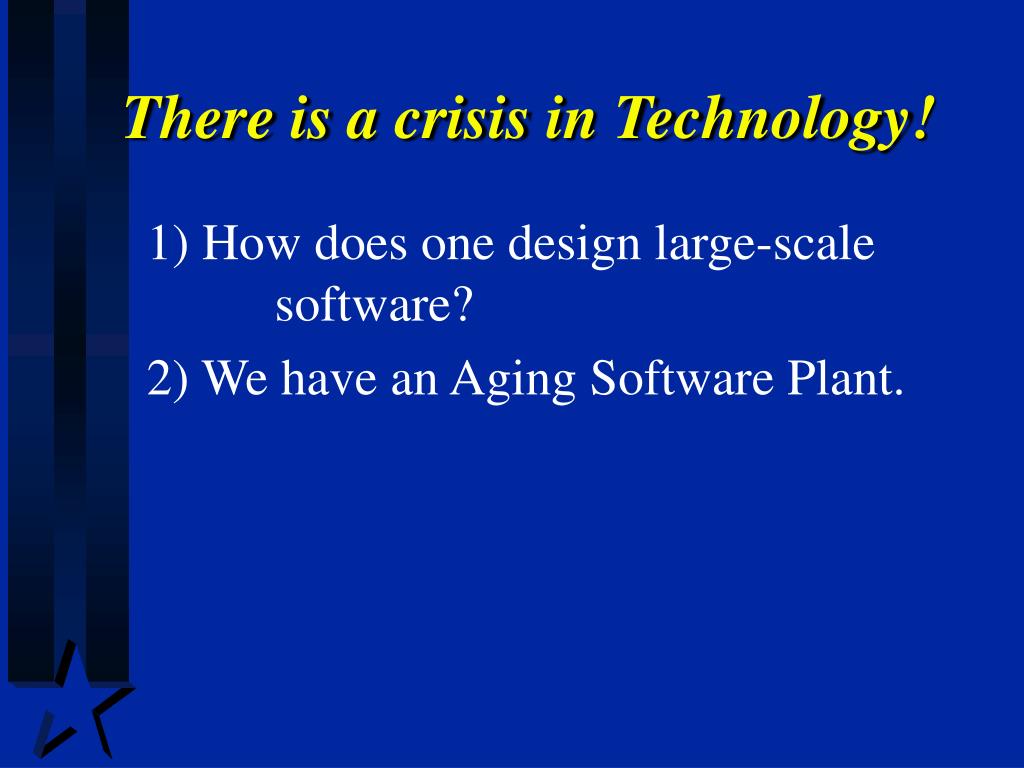 There is a crisis in Technology!

1) How does one design large-scale software?

2) We have an Aging Software Plant.